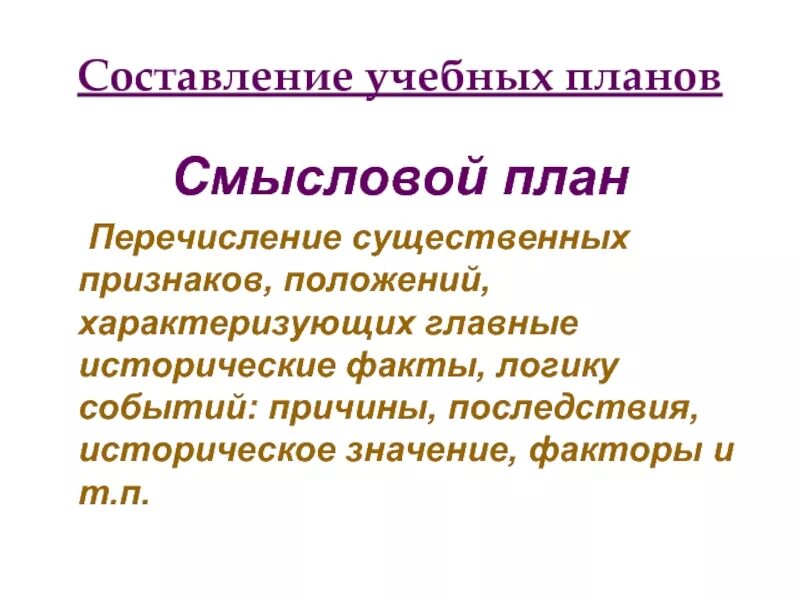 Составление учебных планов

Смысловой план

Перечисление существенных признаков, положений, характеризующих главные исторические факты, логику событий: причины, последствия, историческое значение, факторы и т.п.